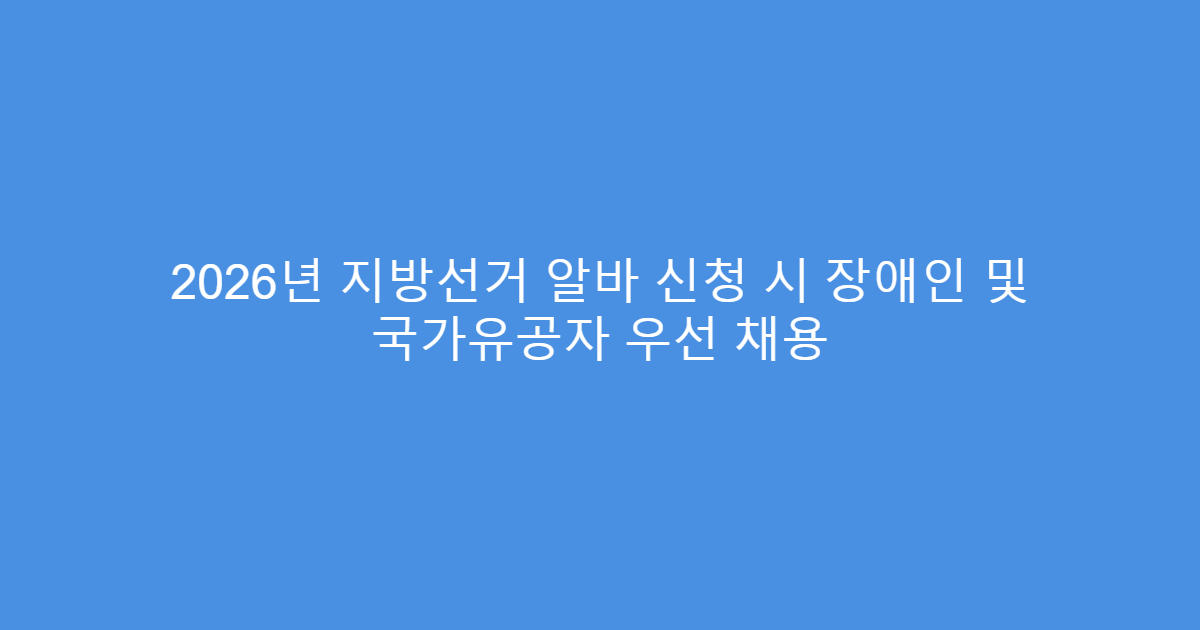 2026년 지방선거 알바 신청 시 장애인 및 국가유공자 우선 채용